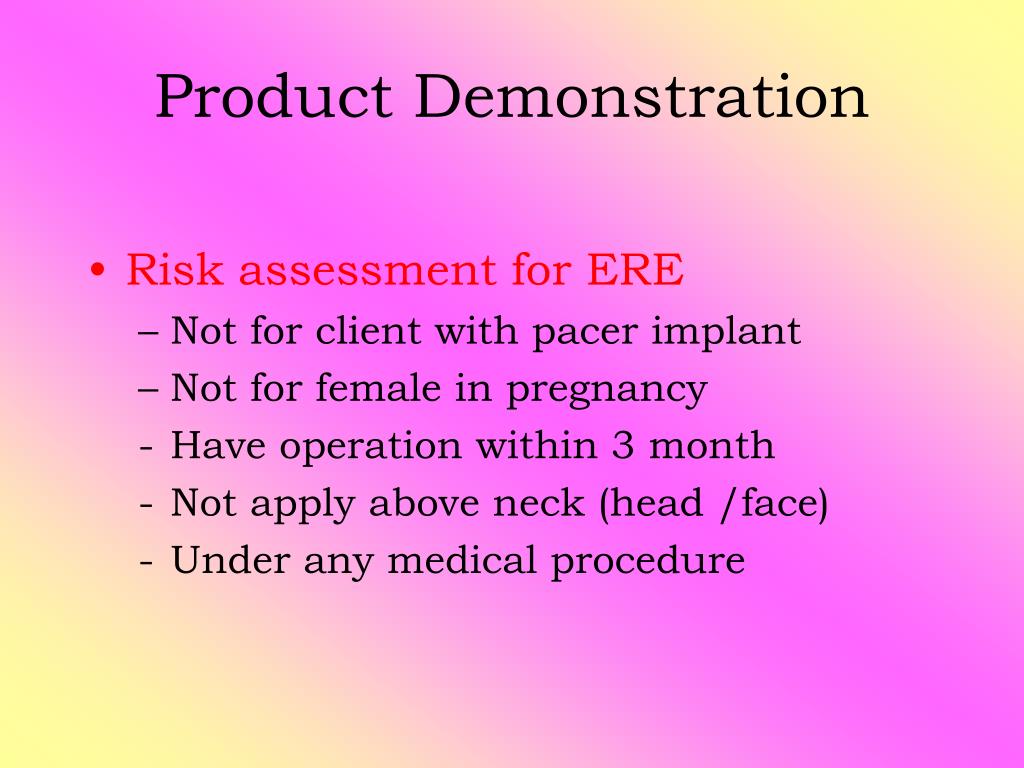 Product Demonstration

• Risk assessment for ERE
– Not for client with pacer implant
– Not for female in pregnancy
- Have operation within 3 month
- Not apply above neck (head /face)
- Under any medical procedure